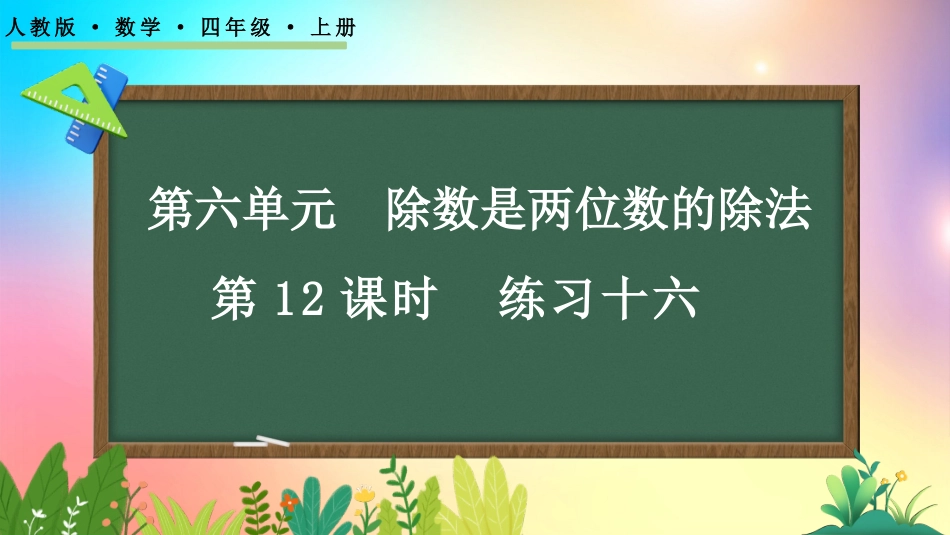 人教版 · 数学 · 四年级 · 上册

第六单元　除数是两位数的除法

第 12 课时　练习十六